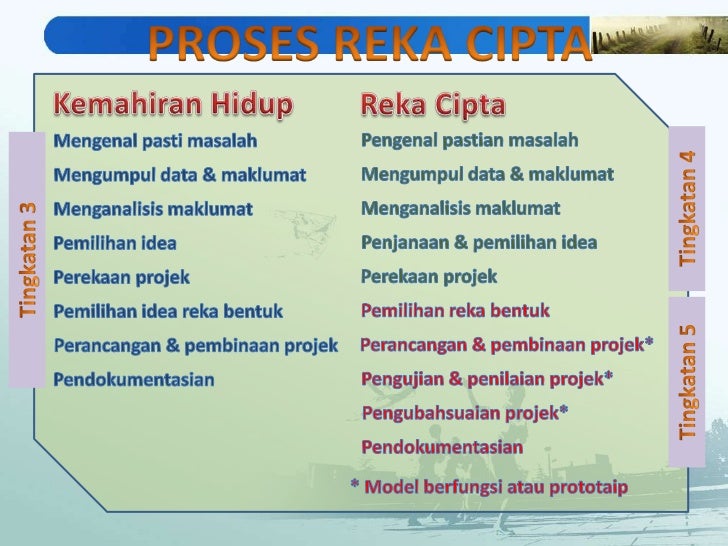 PROSES REKA CIPTA

Tingkatan 3

Kemahiran Hidup

Mengenal pasti masalah

Mengumpul data & maklumat

Menganalisis maklumat

Pemilihan idea

Perekaan projek

Pemilihan idea reka bentuk

Perancangan & pembinaan projek

Pendokumentasian

Reka Cipta

Pengenal pastian masalah

Mengumpul data & maklumat

Menganalisis maklumat

Penjanaan & pemilihan idea

Perekaan projek

Pemilihan reka bentuk

Perancangan & pembinaan projek*

Pengujian & penilaian projek*

Pengubahsuaian projek*

Pendokumentasian

* Model berfungsi atau prototaip

Tingkatan 4

Tingkatan 5